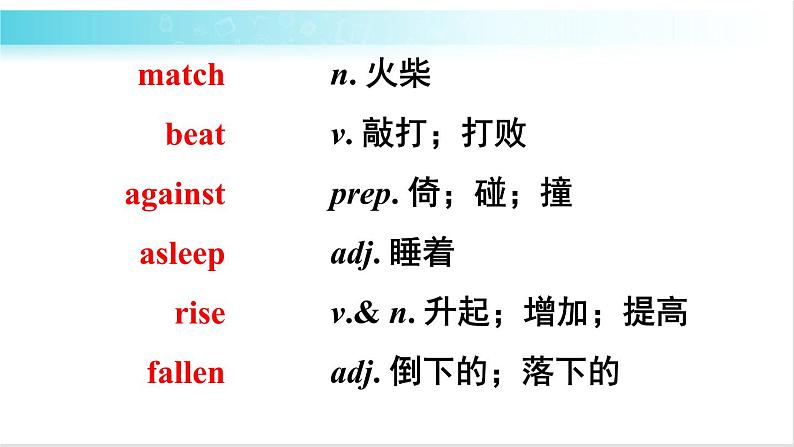 match n. 火柴
beat v. 敲打；打败
against prep. 倚；碰；撞
asleep adj. 睡着
rise v.& n. 升起；增加；提高
fallen adj. 倒下的；落下的